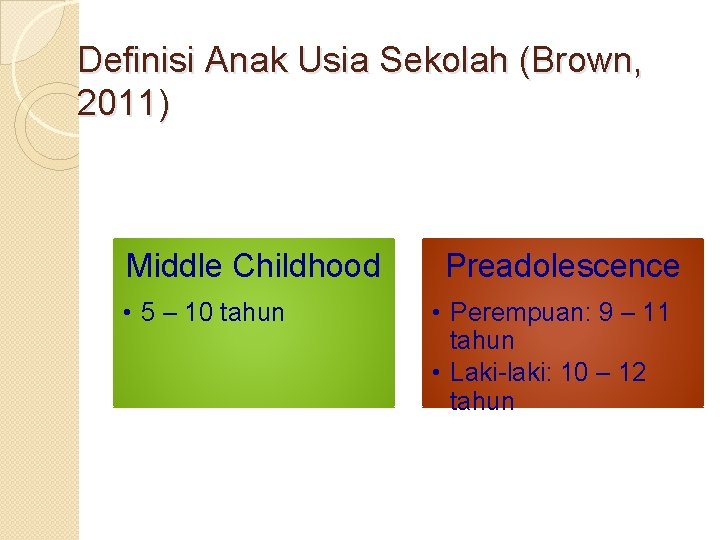 Definisi Anak Usia Sekolah (Brown, 2011)

Middle Childhood

• 5 – 10 tahun

Preadolescence

• Perempuan: 9 – 11 tahun
• Laki-laki: 10 – 12 tahun